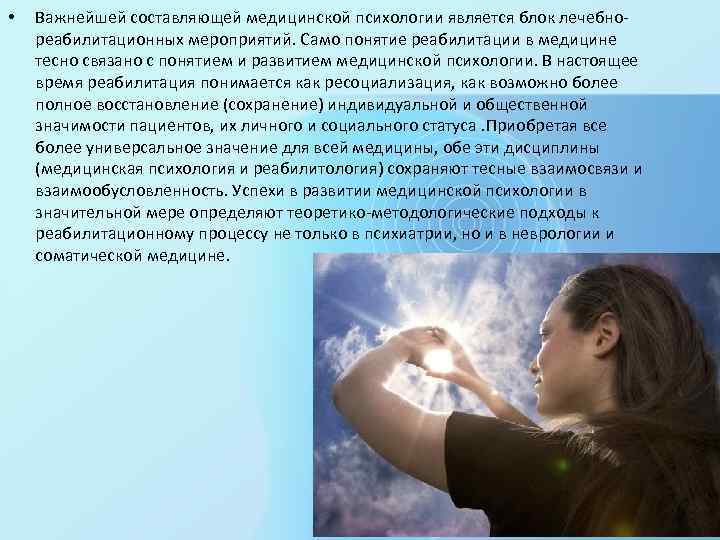 • Важнейшей составляющей медицинской психологии является блок лечебно-реабилитационных мероприятий. Само понятие реабилитации в медицине тесно связано с понятием и развитием медицинской психологии. В настоящее время реабилитация понимается как ресоциализация, как возможно более полное восстановление (сохранение) индивидуальной и общественной значимости пациентов, их личного и социального статуса .Приобретая все более универсальное значение для всей медицины, обе эти дисциплины (медицинская психология и реабилитология) сохраняют тесные взаимосвязи и взаимообусловленность. Успехи в развитии медицинской психологии в значительной мере определяют теоретико-методологические подходы к реабилитационному процессу не только в психиатрии, но и в неврологии и соматической медицине.